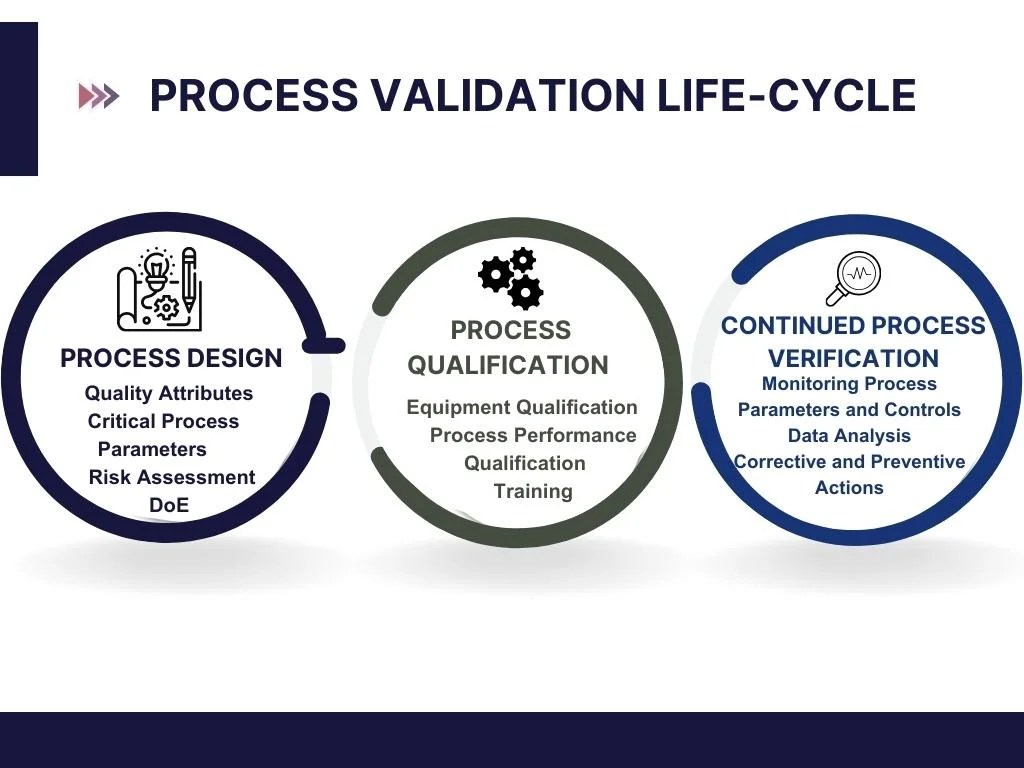 PROCESS VALIDATION LIFE-CYCLE

PROCESS DESIGN
Quality Attributes
Critical Process Parameters
Risk Assessment
DoE

PROCESS QUALIFICATION
Equipment Qualification
Process Performance Qualification
Training

CONTINUED PROCESS VERIFICATION
Monitoring Process Parameters and Controls
Data Analysis
Corrective and Preventive Actions